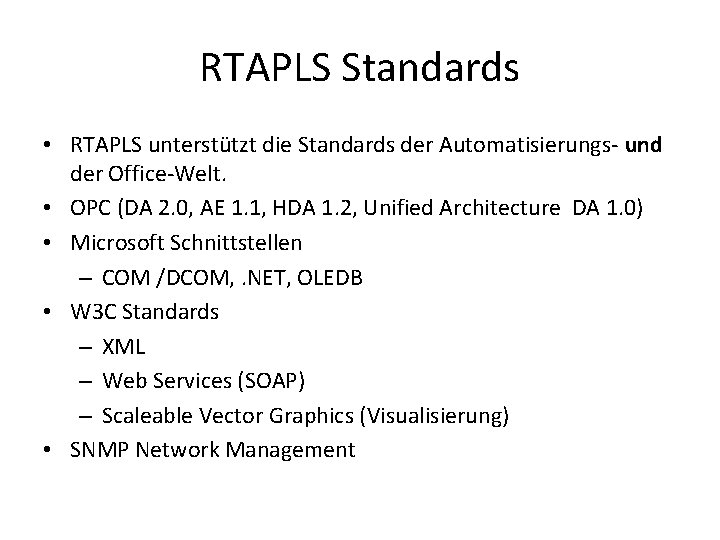 RTAPLS Standards

• RTAPLS unterstützt die Standards der Automatisierungs- und der Office-Welt.
• OPC (DA 2.0, AE 1.1, HDA 1.2, Unified Architecture DA 1.0)
• Microsoft Schnittstellen
– COM /DCOM, .NET, OLEDB
• W3C Standards
– XML
– Web Services (SOAP)
– Scaleable Vector Graphics (Visualisierung)
• SNMP Network Management